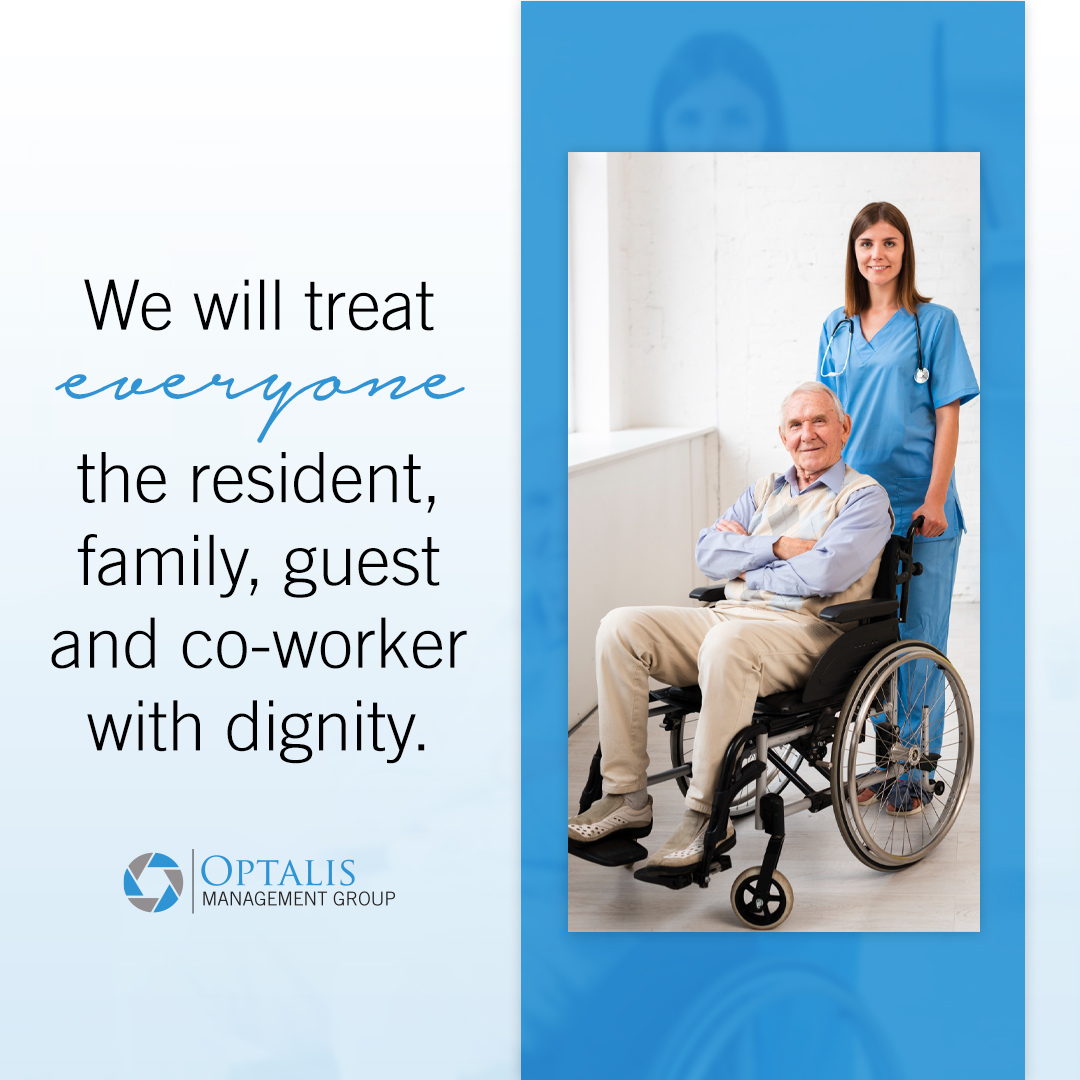 We will treat everyone the resident, family, guest and co-worker with dignity.

OPTALIS
MANAGEMENT GROUP